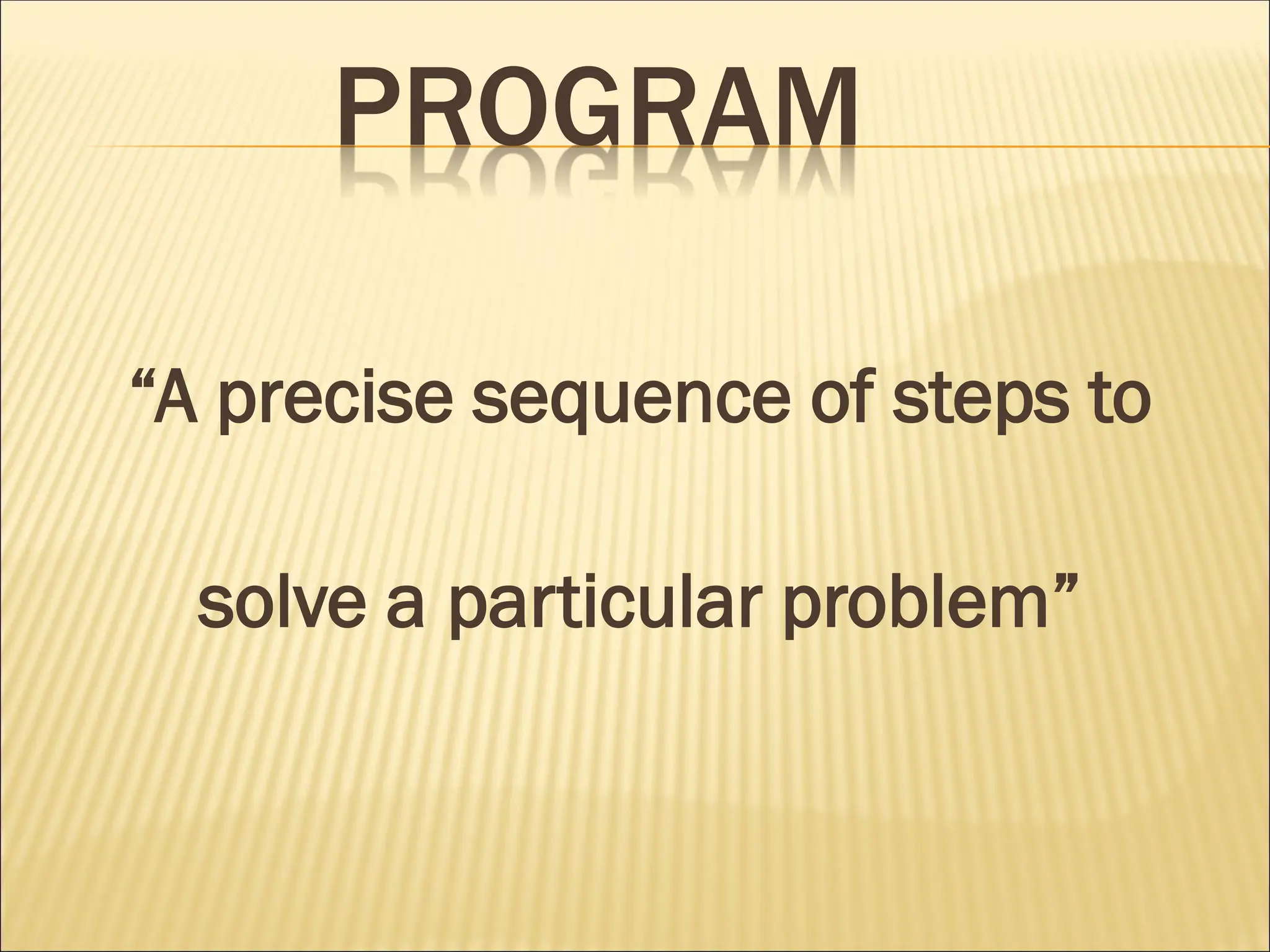 PROGRAM

“A precise sequence of steps to solve a particular problem”